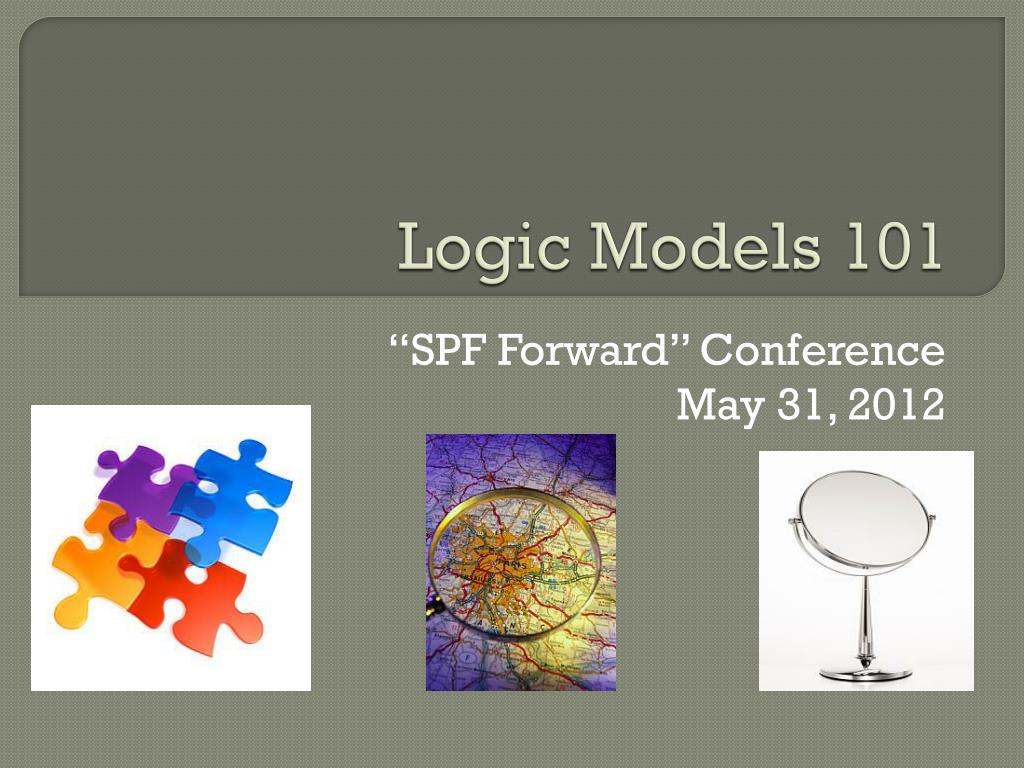 Logic Models 101

“SPF Forward” Conference
May 31, 2012